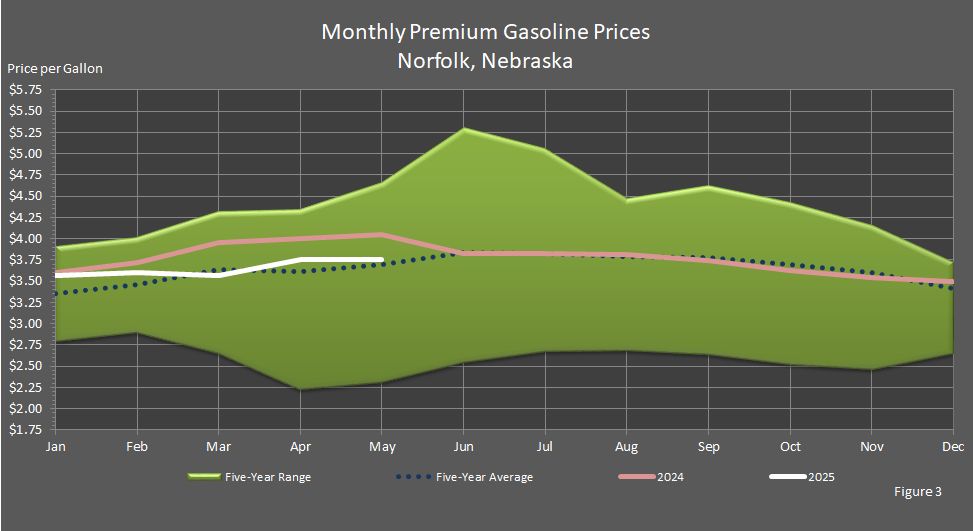 Monthly Premium Gasoline Prices
Norfolk, Nebraska

Price per Gallon

$5.75
$5.50
$5.25
$5.00
$4.75
$4.50
$4.25
$4.00
$3.75
$3.50
$3.25
$3.00
$2.75
$2.50
$2.25
$2.00
$1.75

Jan Feb Mar Apr May Jun Jul Aug Sep Oct Nov Dec

Five-Year Range
Five-Year Average
2024
2025

Figure 3